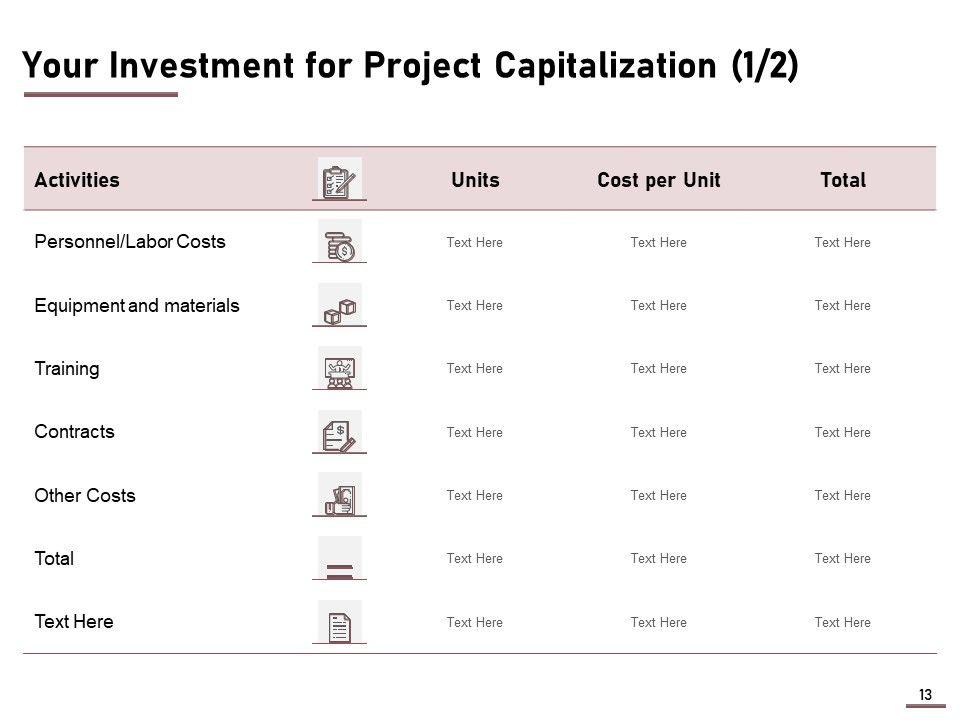 Your Investment for Project Capitalization (1/2)

| Activities | | Units | Cost per Unit | Total |
|---|---|---|---|---|
| Personnel/Labor Costs | | Text Here | Text Here | Text Here |
| Equipment and materials | | Text Here | Text Here | Text Here |
| Training | | Text Here | Text Here | Text Here |
| Contracts | | Text Here | Text Here | Text Here |
| Other Costs | | Text Here | Text Here | Text Here |
| Total | | Text Here | Text Here | Text Here |
| Text Here | | Text Here | Text Here | Text Here |

13